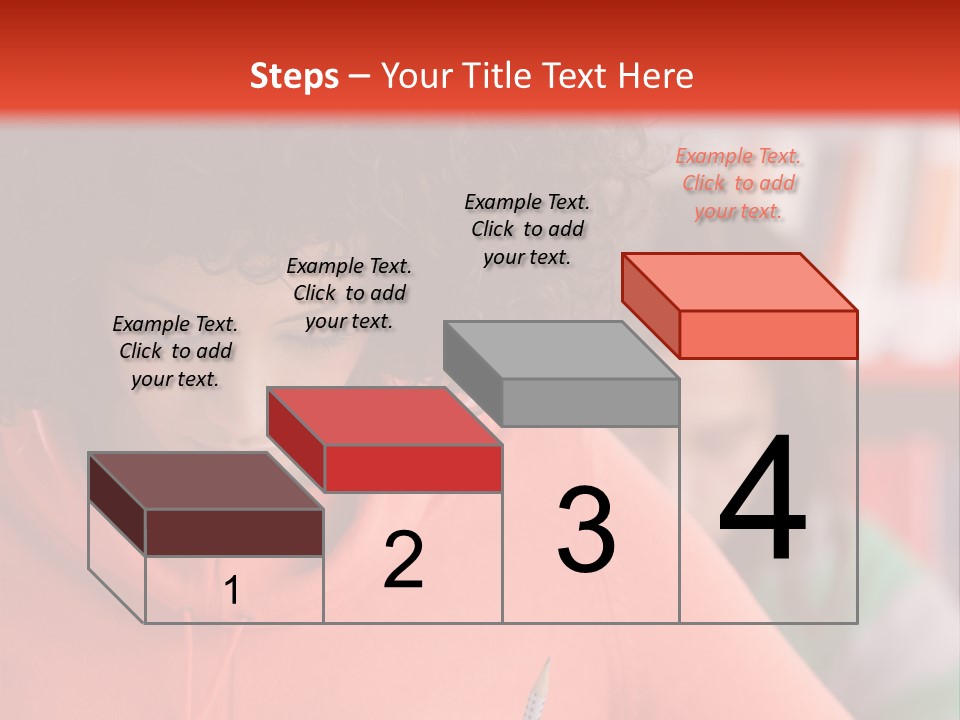 Steps – Your Title Text Here

Example Text. Click to add your text.

Example Text. Click to add your text.

Example Text. Click to add your text.

Example Text. Click to add your text.

1

2

3

4